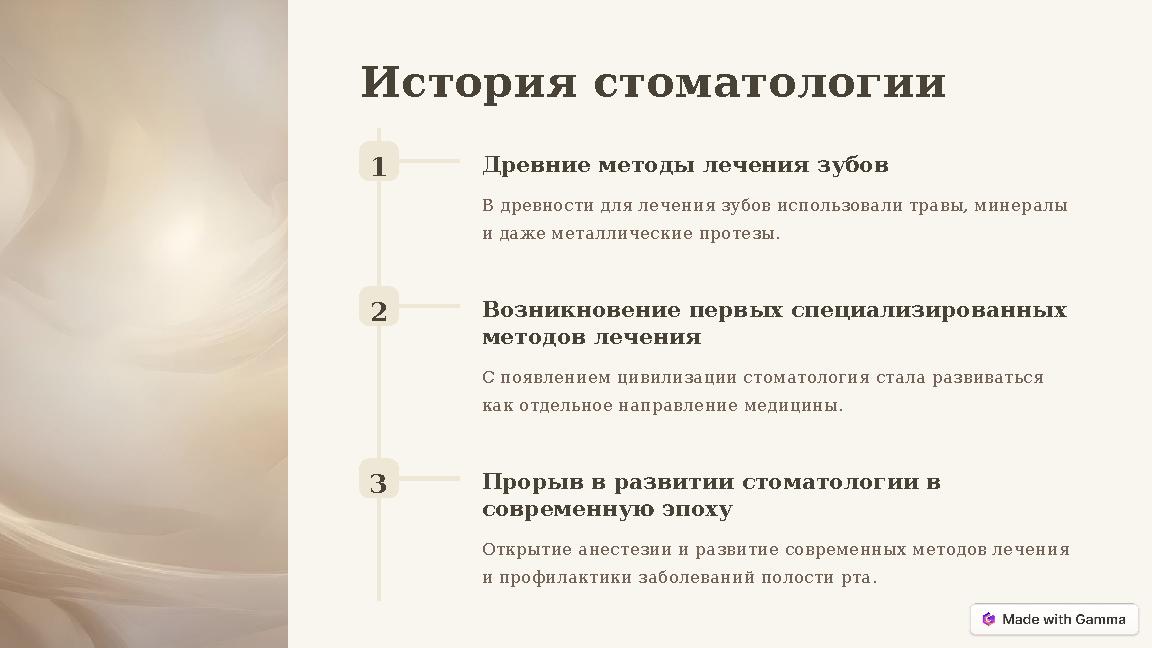 История стоматологии

1

Древние методы лечения зубов

В древности для лечения зубов использовали травы, минералы и даже металлические протезы.

2

Возникновение первых специализированных методов лечения

С появлением цивилизации стоматология стала развиваться как отдельное направление медицины.

3

Прорыв в развитии стоматологии в современную эпоху

Открытие анестезии и развитие современных методов лечения и профилактики заболеваний полости рта.

Made with Gamma